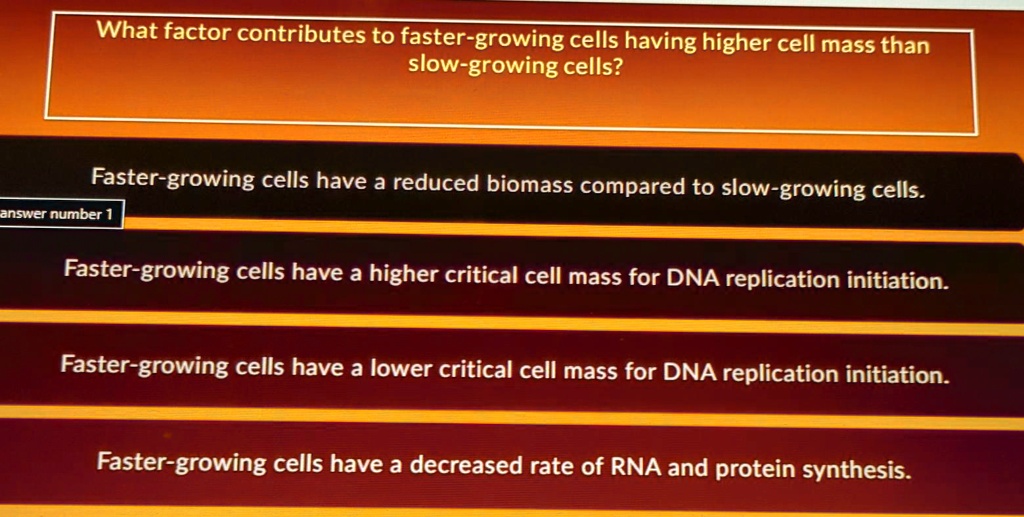 What factor contributes to faster-growing cells having higher cell mass than slow-growing cells?

Faster-growing cells have a reduced biomass compared to slow-growing cells.

answer number 1

Faster-growing cells have a higher critical cell mass for DNA replication initiation.

Faster-growing cells have a lower critical cell mass for DNA replication initiation.

Faster-growing cells have a decreased rate of RNA and protein synthesis.